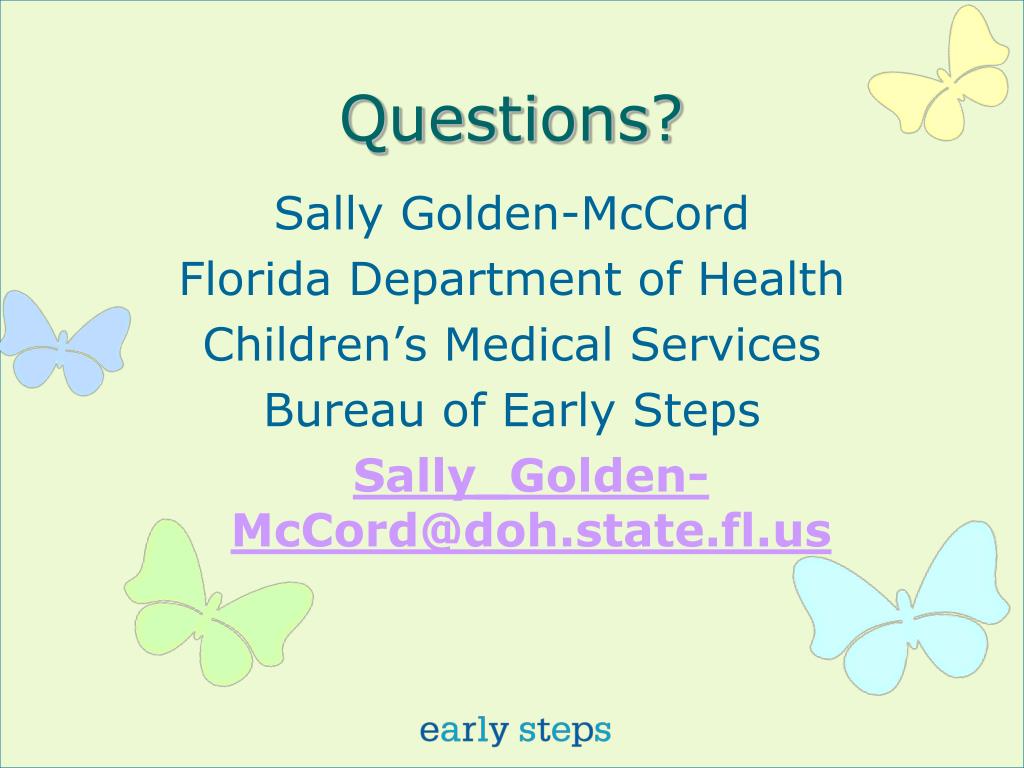 Questions?

Sally Golden-McCord
Florida Department of Health
Children’s Medical Services
Bureau of Early Steps
Sally_Golden-McCord@doh.state.fl.us

early steps